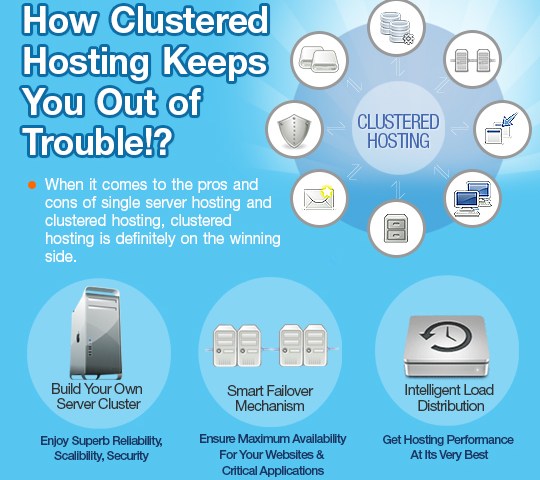 How Clustered Hosting Keeps You Out of Trouble!?

CLUSTERED HOSTING

When it comes to the pros and cons of single server hosting and clustered hosting, clustered hosting is definitely on the winning side.

Build Your Own Server Cluster

Enjoy Superb Reliability, Scalibility, Security

Smart Failover Mechanism

Ensure Maximum Availability For Your Websites & Critical Applications

Intelligent Load Distribution

Get Hosting Performance At Its Very Best